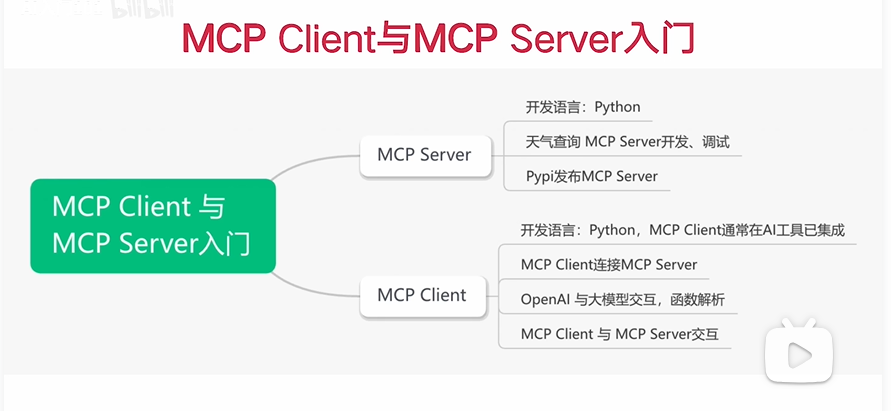 MCP Client与MCP Server入门

MCP Client 与 MCP Server入门

MCP Server

开发语言：Python

天气查询 MCP Server开发、调试

Pypi发布MCP Server

MCP Client

开发语言：Python，MCP Client通常在AI工具已集成

MCP Client连接MCP Server

OpenAI 与大模型交互，函数解析

MCP Client 与 MCP Server交互